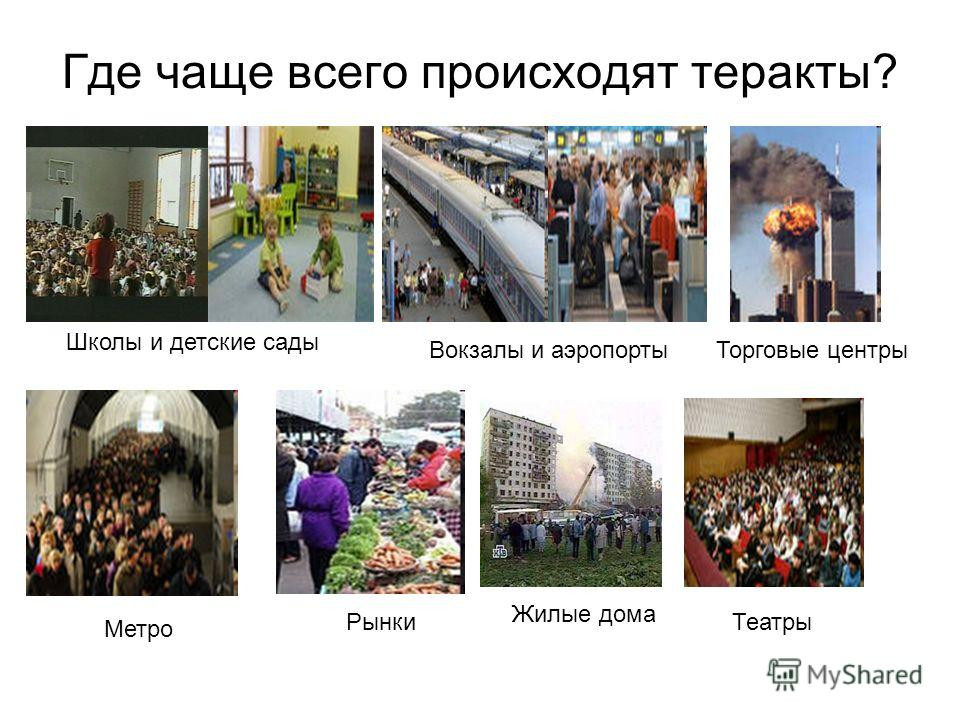 Где чаще всего происходят теракты?

Школы и детские сады

Вокзалы и аэропорты

Торговые центры

Метро

Рынки

Жилые дома

Театры

MyShared